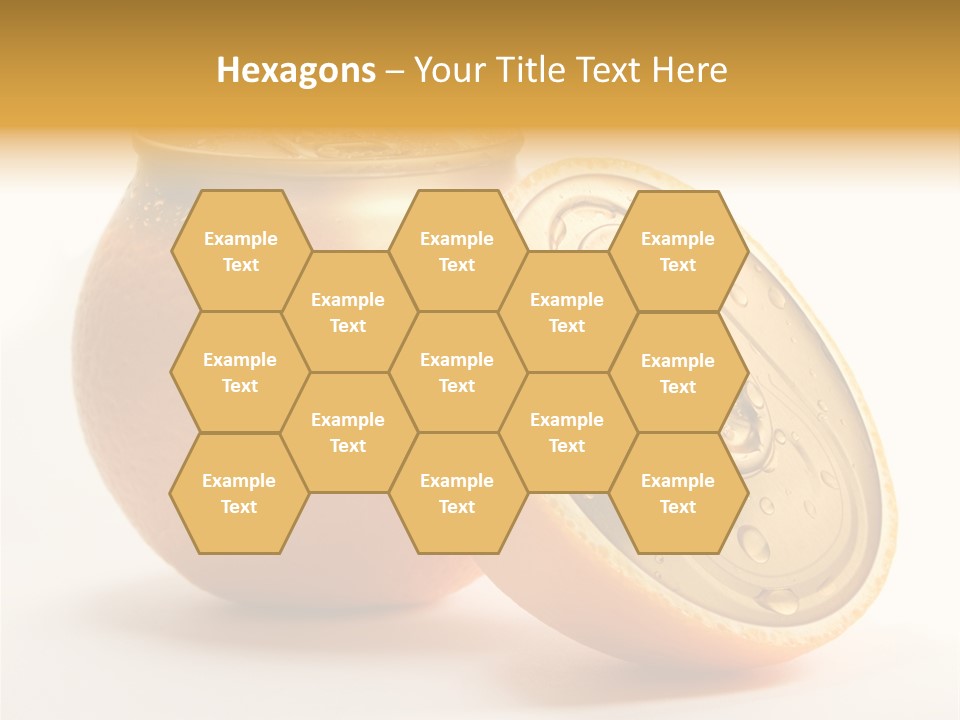 Hexagons – Your Title Text Here

Example Text

Example Text

Example Text

Example Text

Example Text

Example Text

Example Text

Example Text

Example Text

Example Text

Example Text

Example Text

Example Text